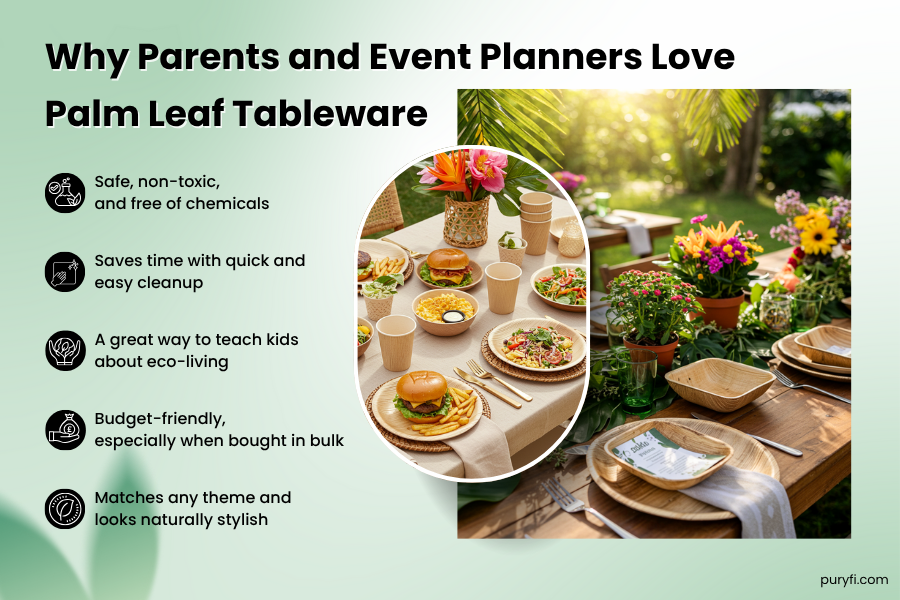 Why Parents and Event Planners Love Palm Leaf Tableware

Safe, non-toxic, and free of chemicals

Saves time with quick and easy cleanup

A great way to teach kids about eco-living

Budget-friendly, especially when bought in bulk

Matches any theme and looks naturally stylish

puryfi.com